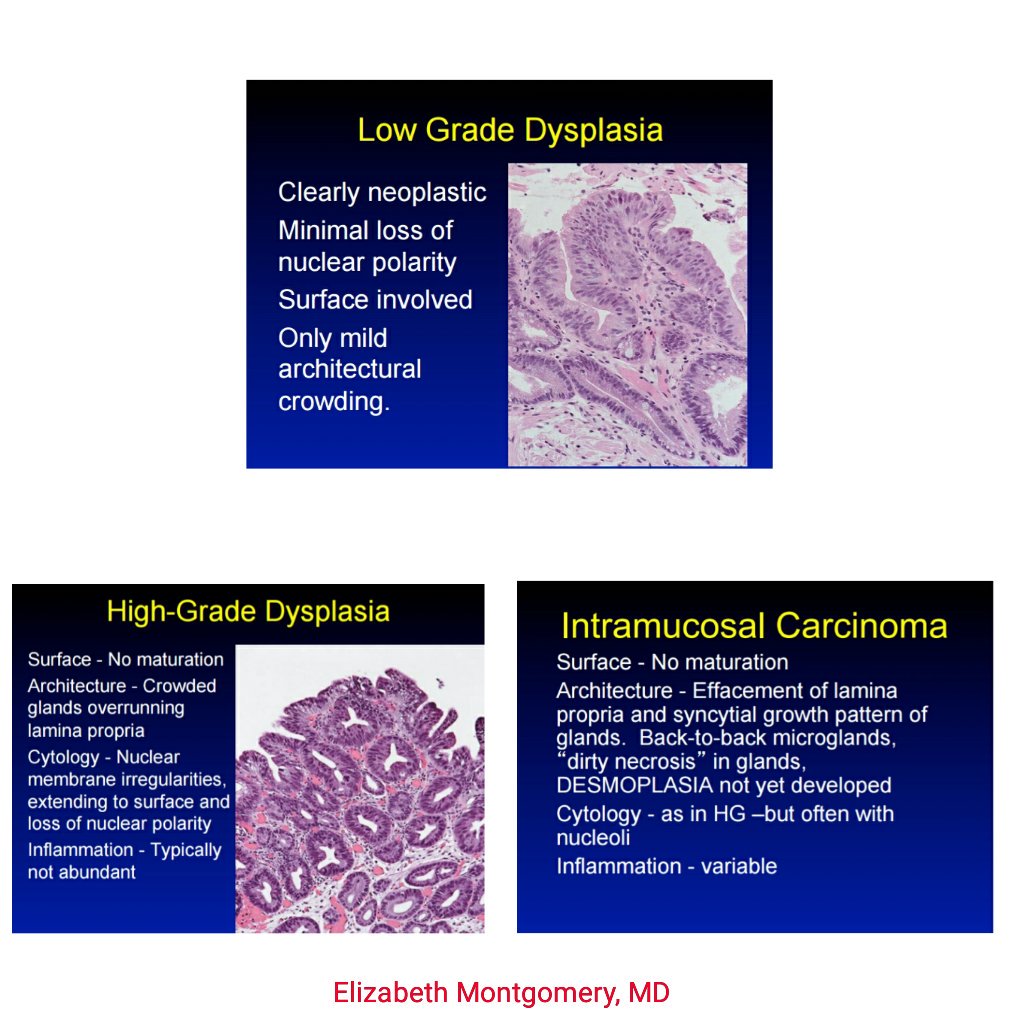 Low Grade Dysplasia

Clearly neoplastic

Minimal loss of nuclear polarity

Surface involved

Only mild architectural crowding.

High-Grade Dysplasia

Surface - No maturation

Architecture - Crowded glands overrunning lamina propria

Cytology - Nuclear membrane irregularities, extending to surface and loss of nuclear polarity

Inflammation - Typically not abundant

Intramucosal Carcinoma

Surface - No maturation

Architecture - Effacement of lamina propria and syncytial growth pattern of glands. Back-to-back microglands, "dirty necrosis" in glands, DESMOPLASIA not yet developed

Cytology - as in HG –but often with nucleoli

Inflammation - variable

Elizabeth Montgomery, MD